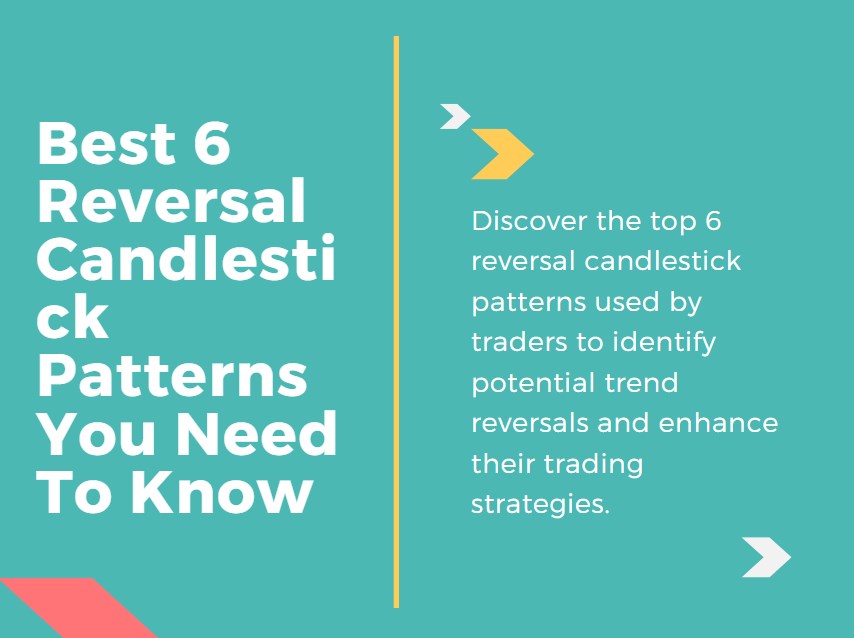 Best 6 Reversal Candlestick Patterns You Need To Know

Discover the top 6 reversal candlestick patterns used by traders to identify potential trend reversals and enhance their trading strategies.